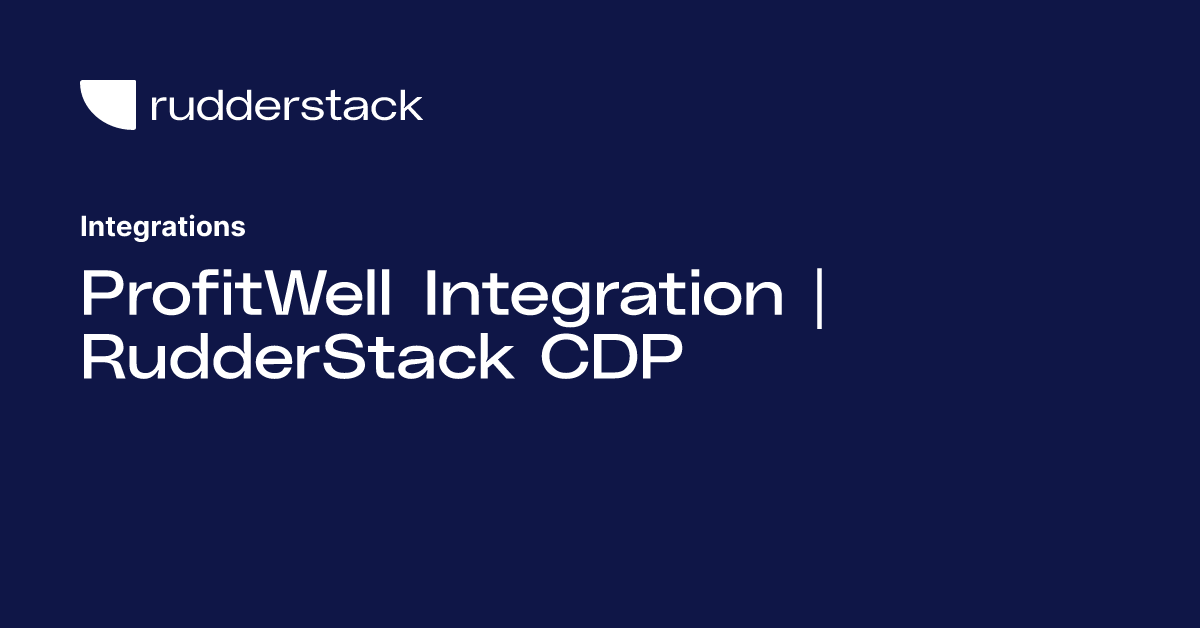 rudderstack

Integrations

ProfitWell Integration | RudderStack CDP